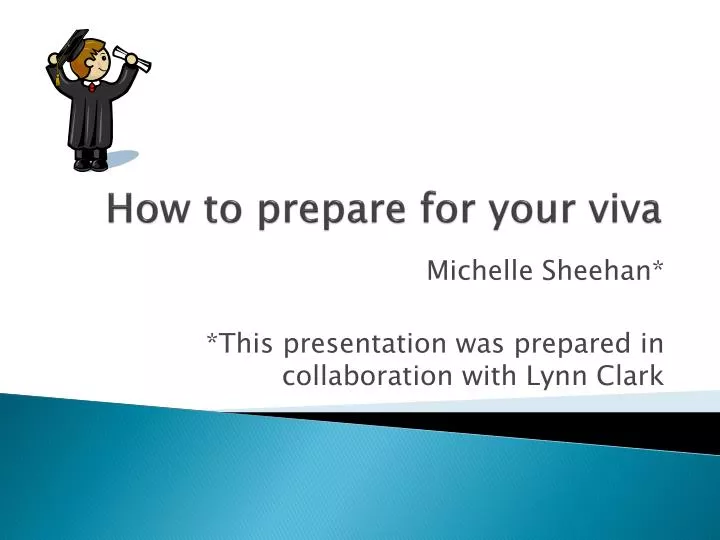 How to prepare for your viva

Michelle Sheehan*

*This presentation was prepared in collaboration with Lynn Clark